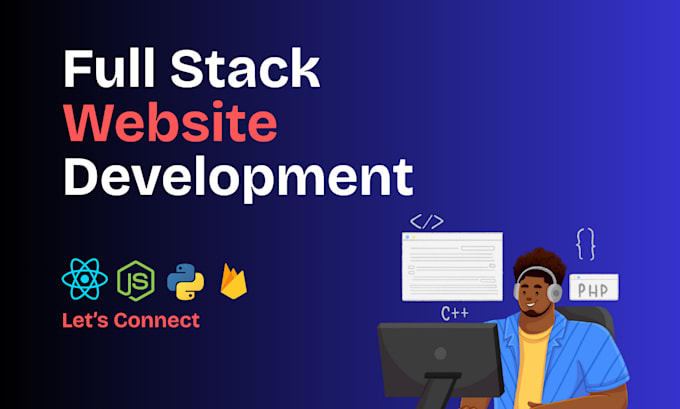 Full Stack
Website
Development

JS

Let's Connect

</>

{}

PHP

C++